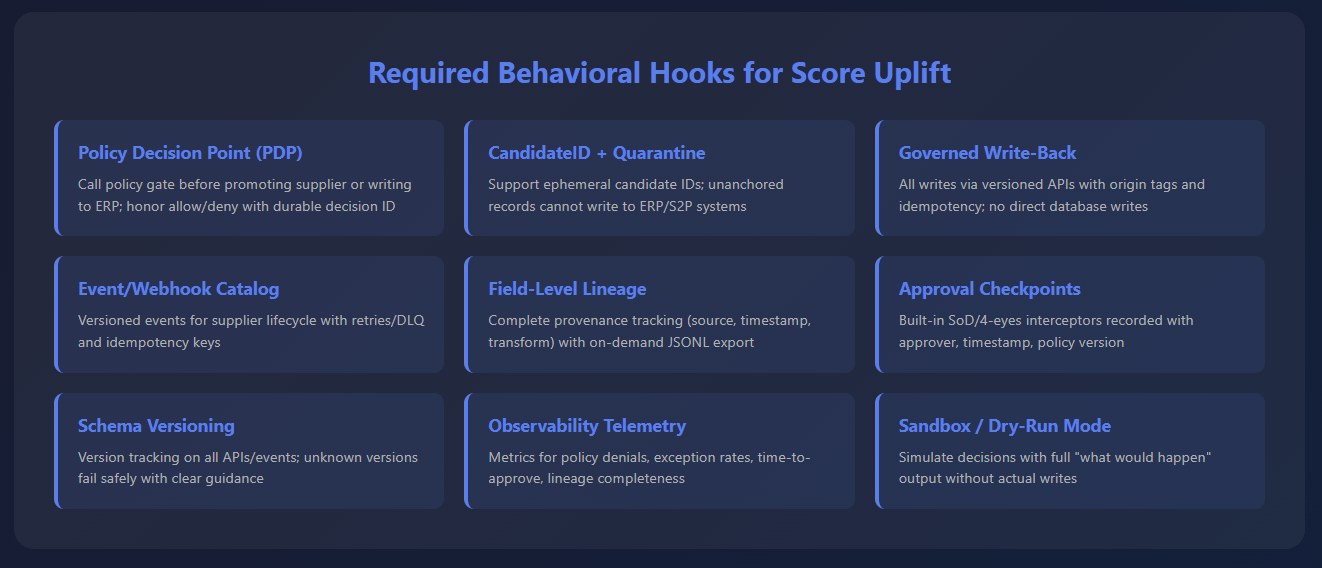 Required Behavioral Hooks for Score Uplift

Policy Decision Point (PDP)

Call policy gate before promoting supplier or writing to ERP; honor allow/deny with durable decision ID

CandidateID + Quarantine

Support ephemeral candidate IDs; unanchored records cannot write to ERP/S2P systems

Governed Write-Back

All writes via versioned APIs with origin tags and idempotency; no direct database writes

Event/Webhook Catalog

Versioned events for supplier lifecycle with retries/DLQ and idempotency keys

Field-Level Lineage

Complete provenance tracking (source, timestamp, transform) with on-demand JSONL export

Approval Checkpoints

Built-in SoD/4-eyes interceptors recorded with approver, timestamp, policy version

Schema Versioning

Version tracking on all APIs/events; unknown versions fail safely with clear guidance

Observability Telemetry

Metrics for policy denials, exception rates, time-to-approve, lineage completeness

Sandbox / Dry-Run Mode

Simulate decisions with full "what would happen" output without actual writes